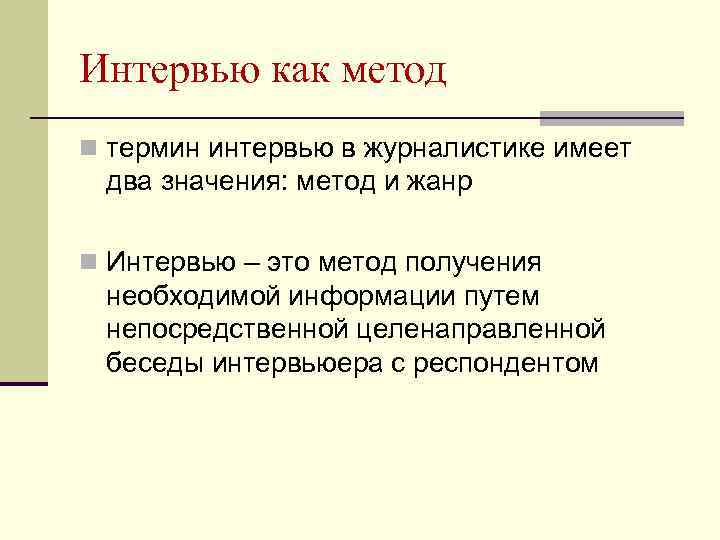 Интервью как метод

термин интервью в журналистике имеет два значения: метод и жанр

Интервью – это метод получения необходимой информации путем непосредственной целенаправленной беседы интервьюера с респондентом